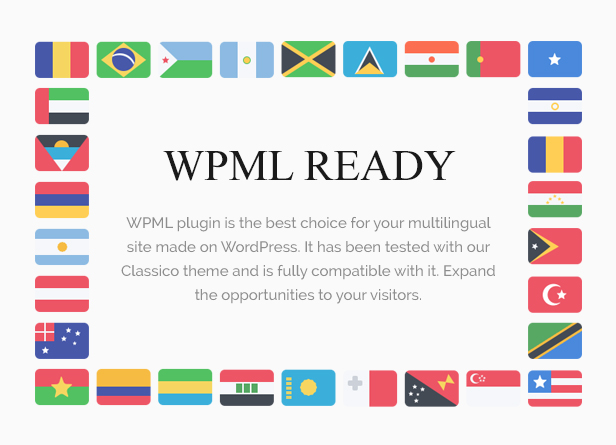 WPML READY

WPML plugin is the best choice for your multilingual site made on WordPress. It has been tested with our Classico theme and is fully compatible with it. Expand the opportunities to your visitors.